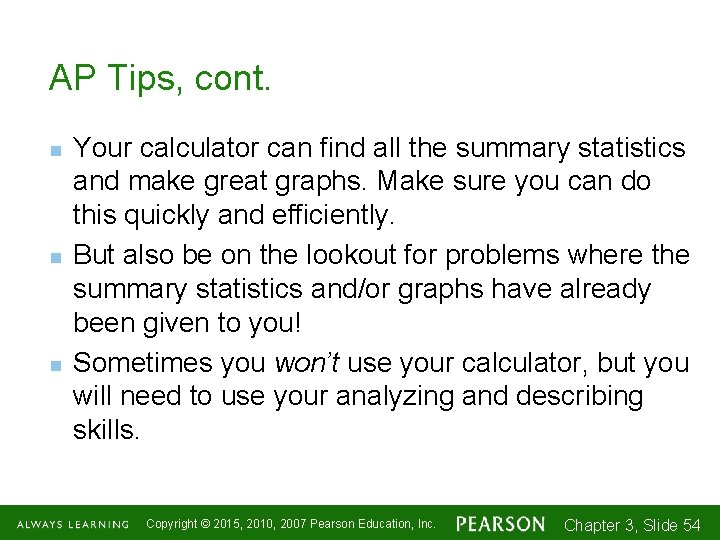 AP Tips, cont.

Your calculator can find all the summary statistics and make great graphs. Make sure you can do this quickly and efficiently.

But also be on the lookout for problems where the summary statistics and/or graphs have already been given to you!

Sometimes you won't use your calculator, but you will need to use your analyzing and describing skills.

ALWAYS LEARNING Copyright © 2015, 2010, 2007 Pearson Education, Inc. PEARSON Chapter 3, Slide 54